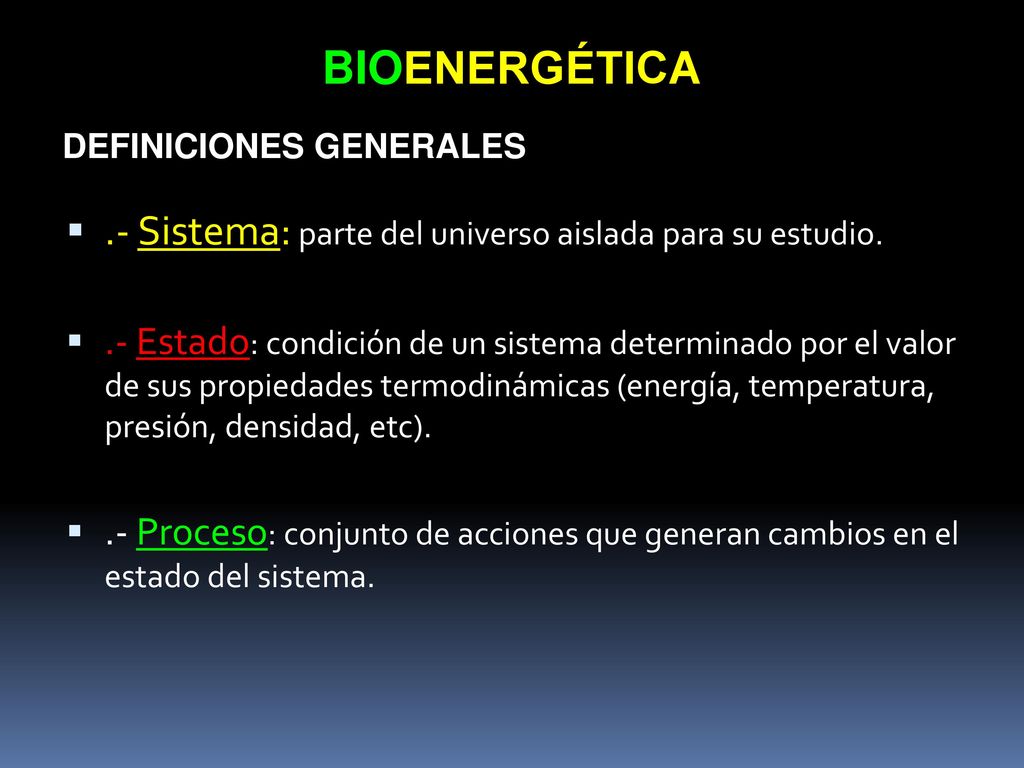 BIOENERGÉTICA

DEFINICIONES GENERALES

.- Sistema: parte del universo aislada para su estudio.

.- Estado: condición de un sistema determinado por el valor de sus propiedades termodinámicas (energía, temperatura, presión, densidad, etc).

.- Proceso: conjunto de acciones que generan cambios en el estado del sistema.